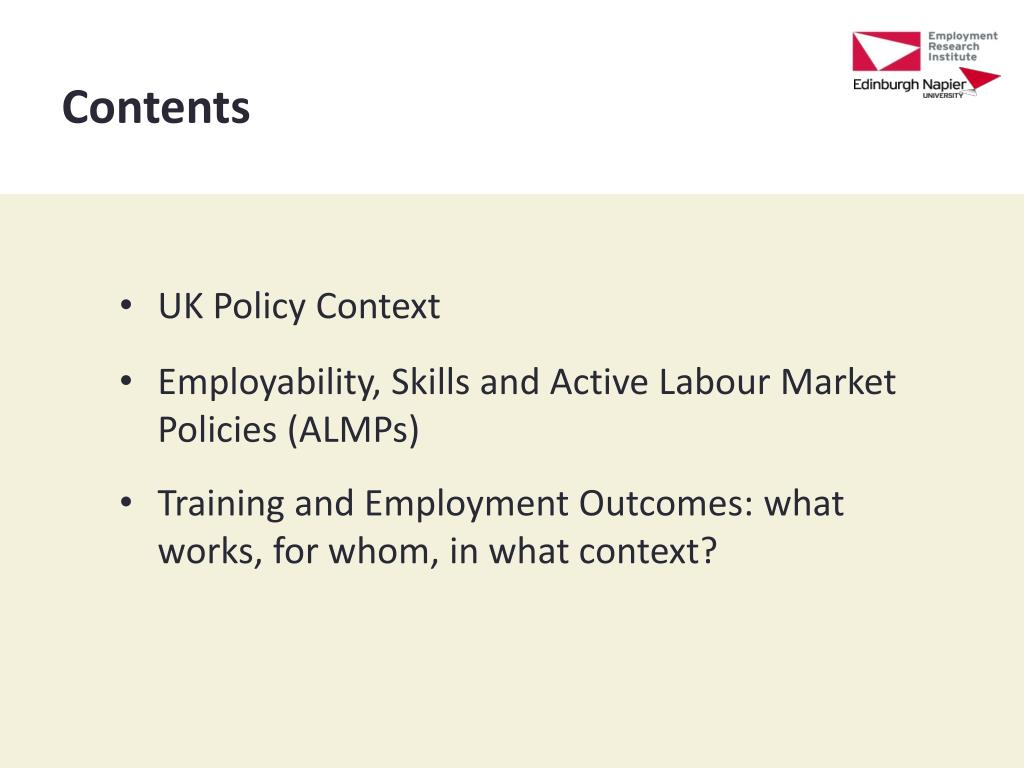 Contents

Employment Research Institute
Edinburgh Napier UNIVERSITY

• UK Policy Context

• Employability, Skills and Active Labour Market Policies (ALMPs)

• Training and Employment Outcomes: what works, for whom, in what context?